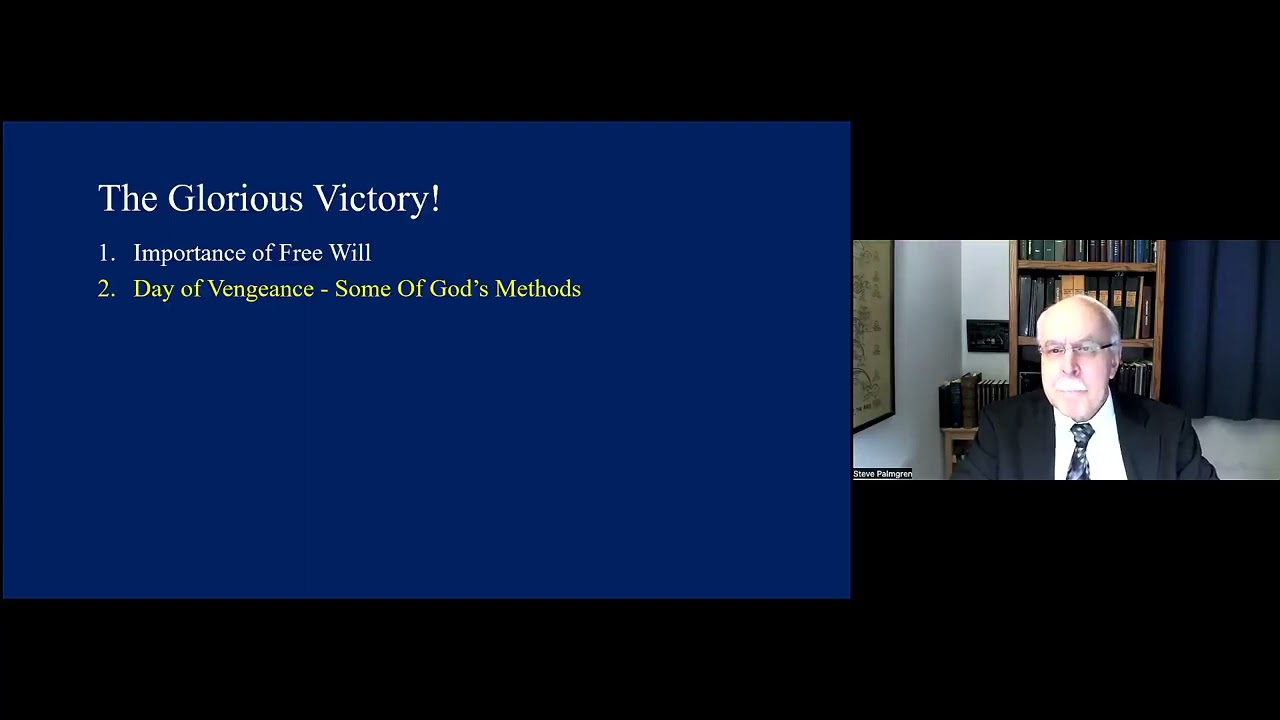 The Glorious Victory!

1. Importance of Free Will
2. Day of Vengeance - Some Of God's Methods

Steve Palmgren